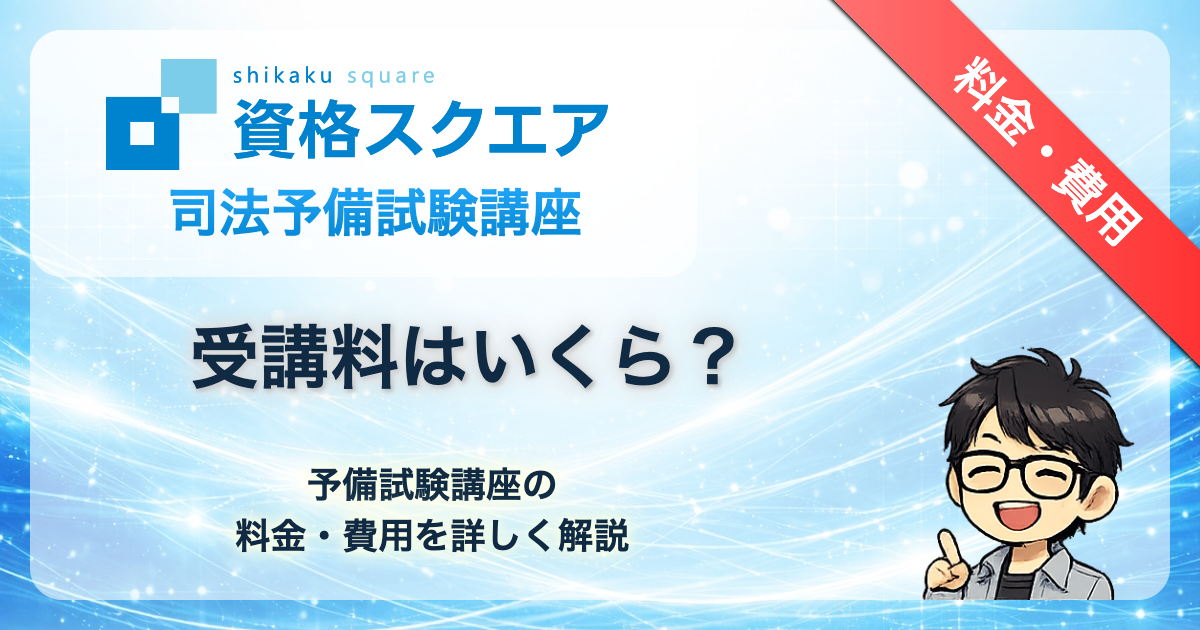 shikaku square
資格スクエア
司法予備試験講座

料金・費用

受講料はいくら？

予備試験講座の
料金・費用を詳しく解説